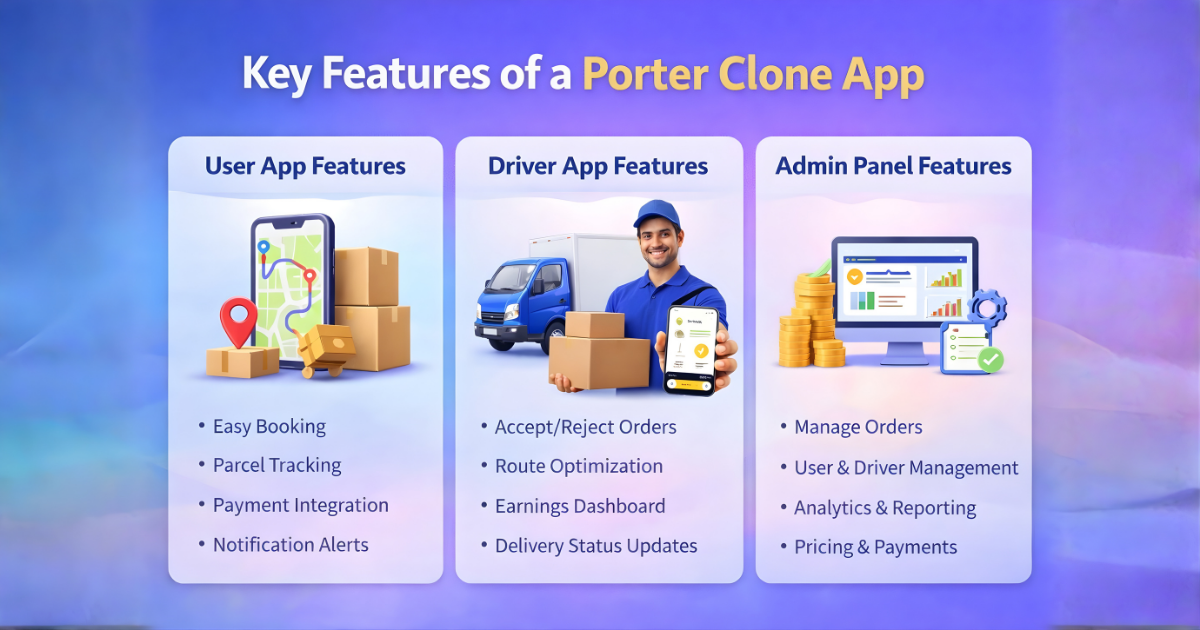 Key Features of a Porter Clone App

User App Features

• Easy Booking
• Parcel Tracking
• Payment Integration
• Notification Alerts

Driver App Features

• Accept/Reject Orders
• Route Optimization
• Earnings Dashboard
• Delivery Status Updates

Admin Panel Features

• Manage Orders
• User & Driver Management
• Analytics & Reporting
• Pricing & Payments